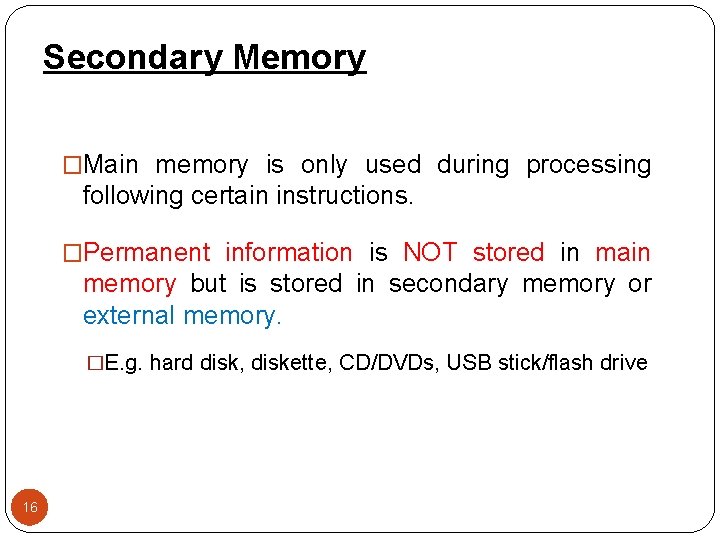 Secondary Memory

□Main memory is only used during processing following certain instructions.

□Permanent information is NOT stored in main memory but is stored in secondary memory or external memory.

□E.g. hard disk, diskette, CD/DVDs, USB stick/flash drive

16